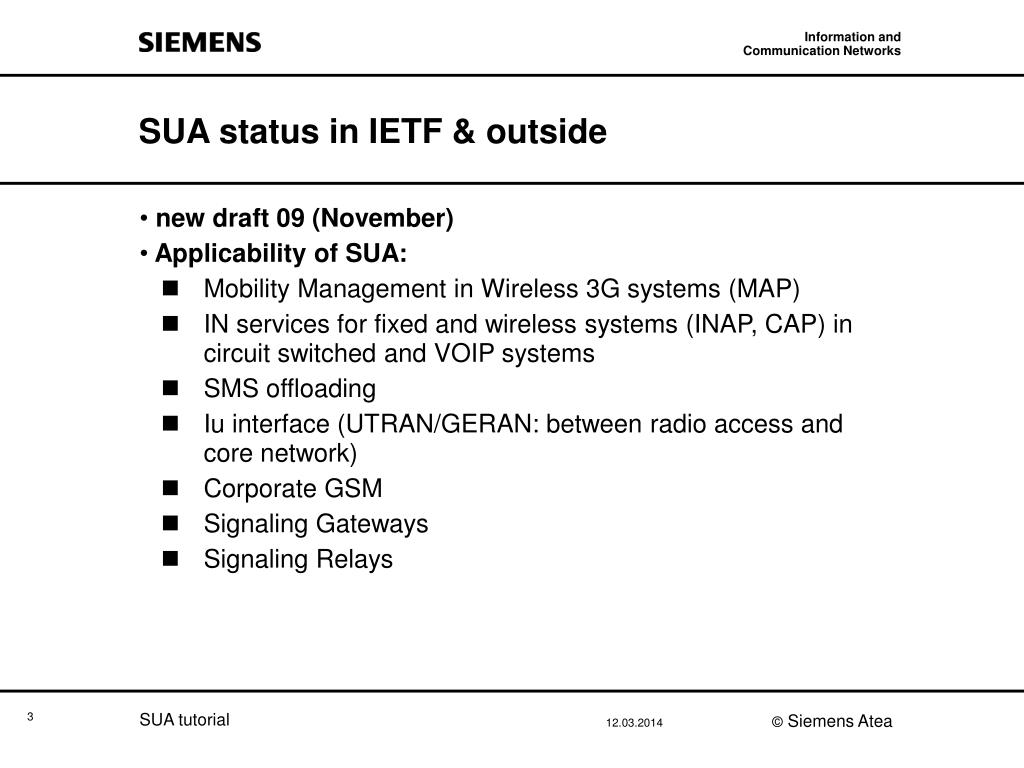 SIEMENS

Information and
Communication Networks

SUA status in IETF & outside

• new draft 09 (November)
• Applicability of SUA:
■ Mobility Management in Wireless 3G systems (MAP)
■ IN services for fixed and wireless systems (INAP, CAP) in circuit switched and VOIP systems
■ SMS offloading
■ Iu interface (UTRAN/GERAN: between radio access and core network)
■ Corporate GSM
■ Signaling Gateways
■ Signaling Relays

3

SUA tutorial

12.03.2014

© Siemens Atea